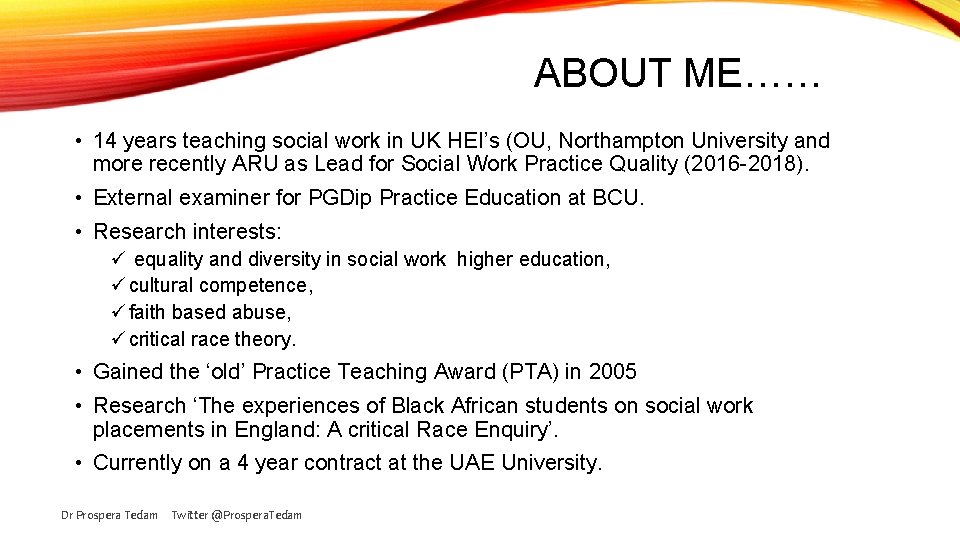 ABOUT ME……

• 14 years teaching social work in UK HEI's (OU, Northampton University and more recently ARU as Lead for Social Work Practice Quality (2016-2018).
• External examiner for PGDip Practice Education at BCU.
• Research interests:
✓ equality and diversity in social work higher education,
✓ cultural competence,
✓ faith based abuse,
✓ critical race theory.
• Gained the 'old' Practice Teaching Award (PTA) in 2005
• Research 'The experiences of Black African students on social work placements in England: A critical Race Enquiry'.
• Currently on a 4 year contract at the UAE University.

Dr Prospera Tedam Twitter @ProsperaTedam